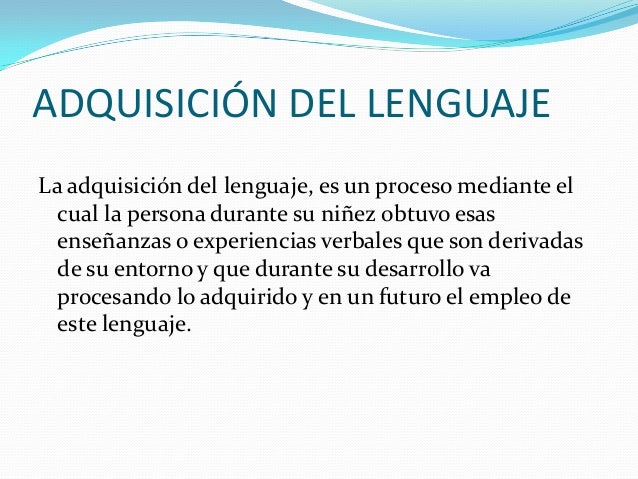 ADQUISICIÓN DEL LENGUAJE

La adquisición del lenguaje, es un proceso mediante el cual la persona durante su niñez obtuvo esas enseñanzas o experiencias verbales que son derivadas de su entorno y que durante su desarrollo va procesando lo adquirido y en un futuro el empleo de este lenguaje.